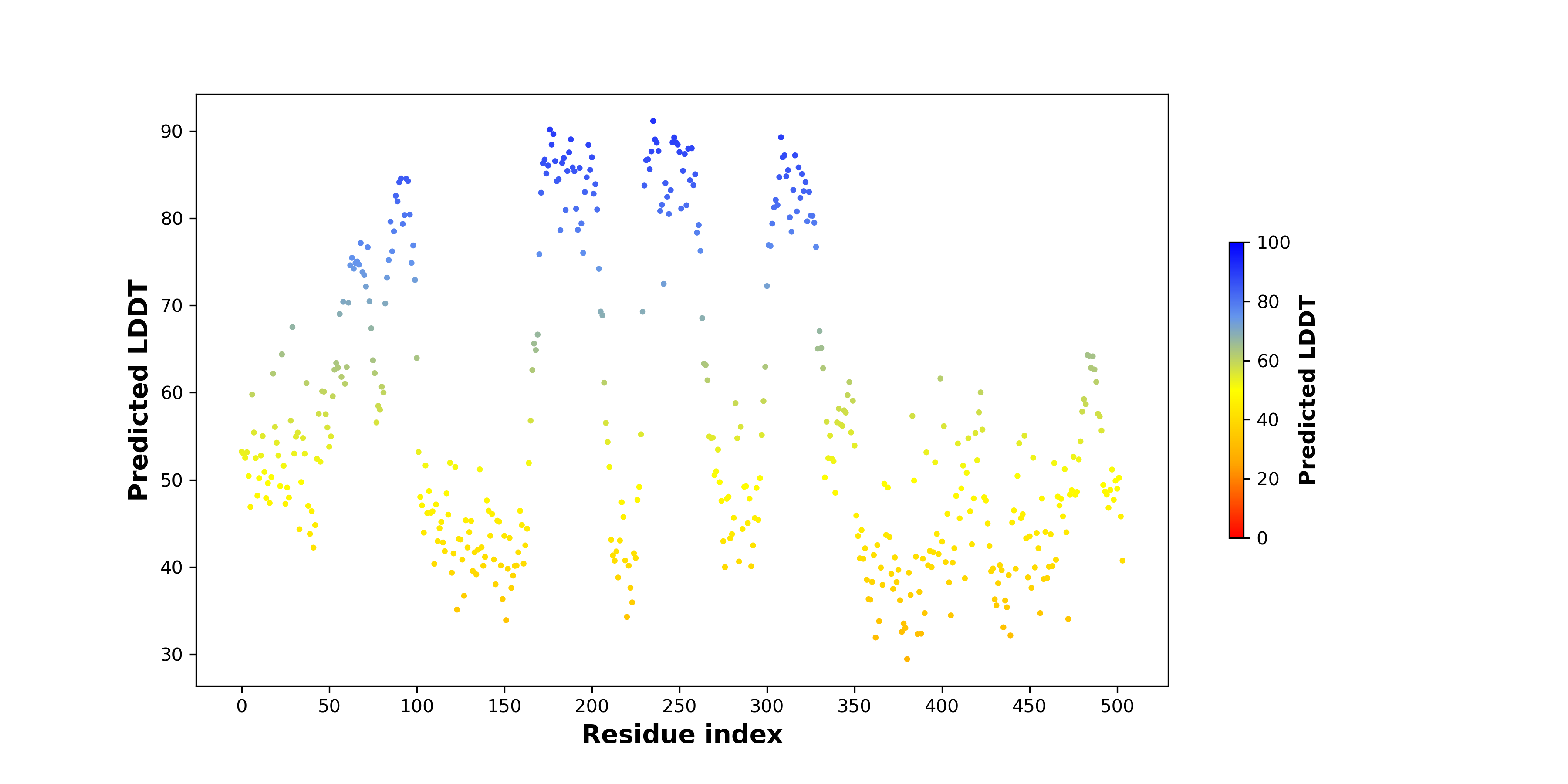 Predicted LDDT

90
80
70
60
50
40
30

0 50 100 150 200 250 300 350 400 450 500

Residue index

100
80
60
40
20
0

Predicted LDDT